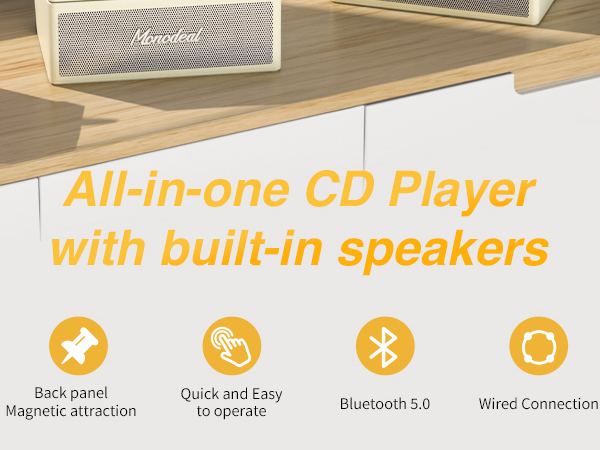 Monodeal

All-in-one CD Player with built-in speakers

Back panel Magnetic attraction

Quick and Easy to operate

Bluetooth 5.0

Wired Connection